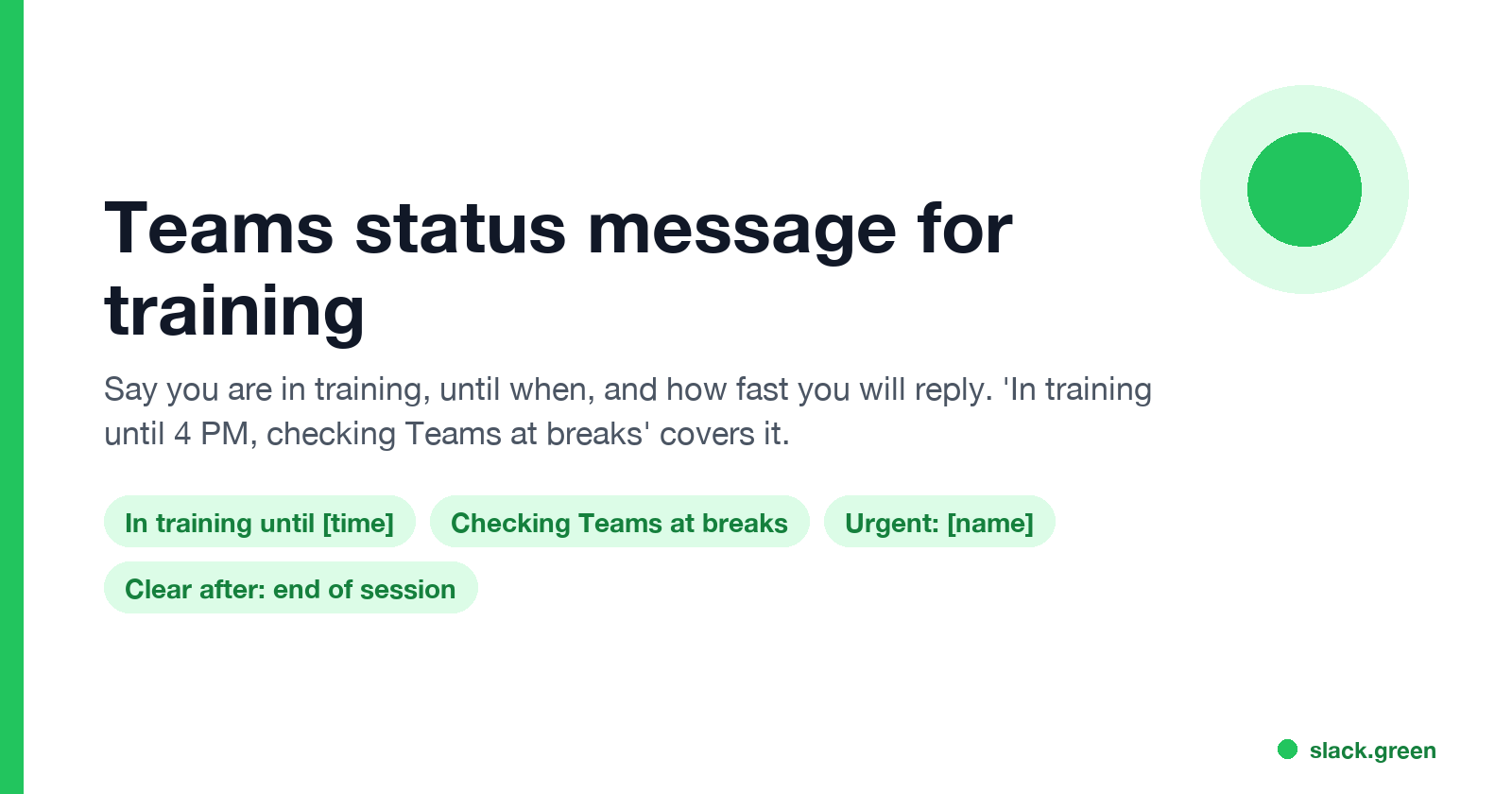 Teams status message for training

Say you are in training, until when, and how fast you will reply. 'In training until 4 PM, checking Teams at breaks' covers it.

In training until [time]

Checking Teams at breaks

Urgent: [name]

Clear after: end of session

slack.green